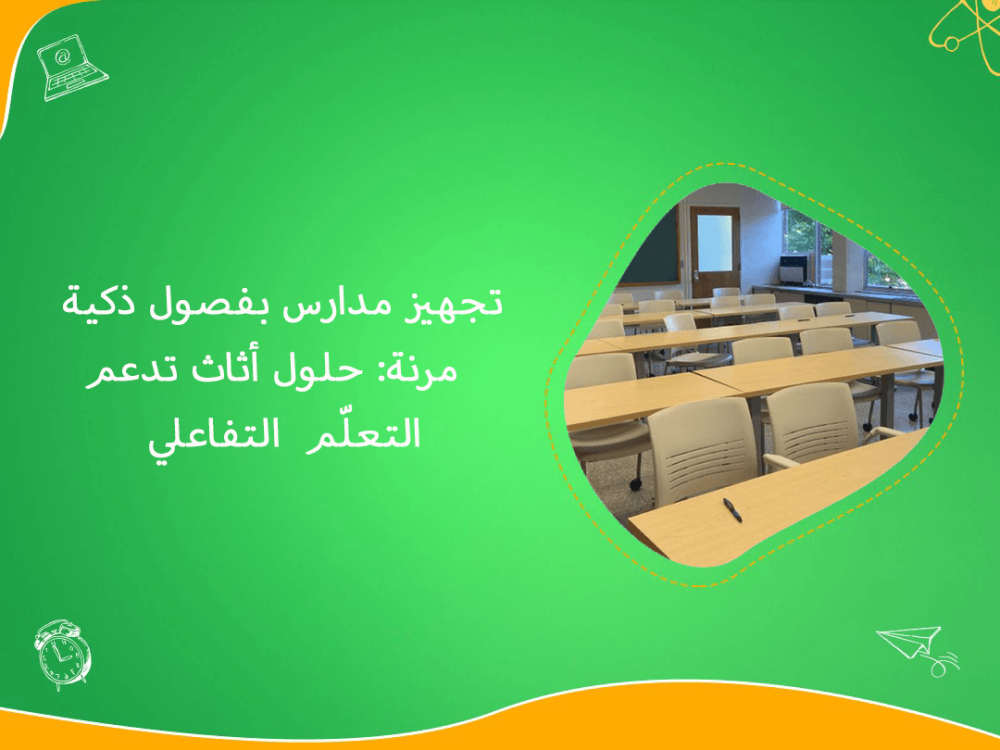 تجهيز مدارس بفصول ذكية مرنة: حلول أثاث تدعم التعلّم التفاعلي